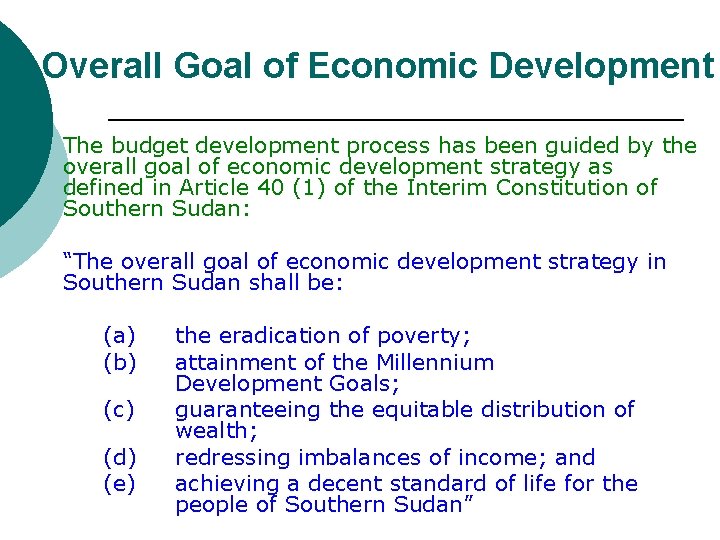 Overall Goal of Economic Development

The budget development process has been guided by the overall goal of economic development strategy as defined in Article 40 (1) of the Interim Constitution of Southern Sudan:

“The overall goal of economic development strategy in Southern Sudan shall be:

(a) the eradication of poverty;
(b) attainment of the Millennium Development Goals;
(c) guaranteeing the equitable distribution of wealth;
(d) redressing imbalances of income; and
(e) achieving a decent standard of life for the people of Southern Sudan”